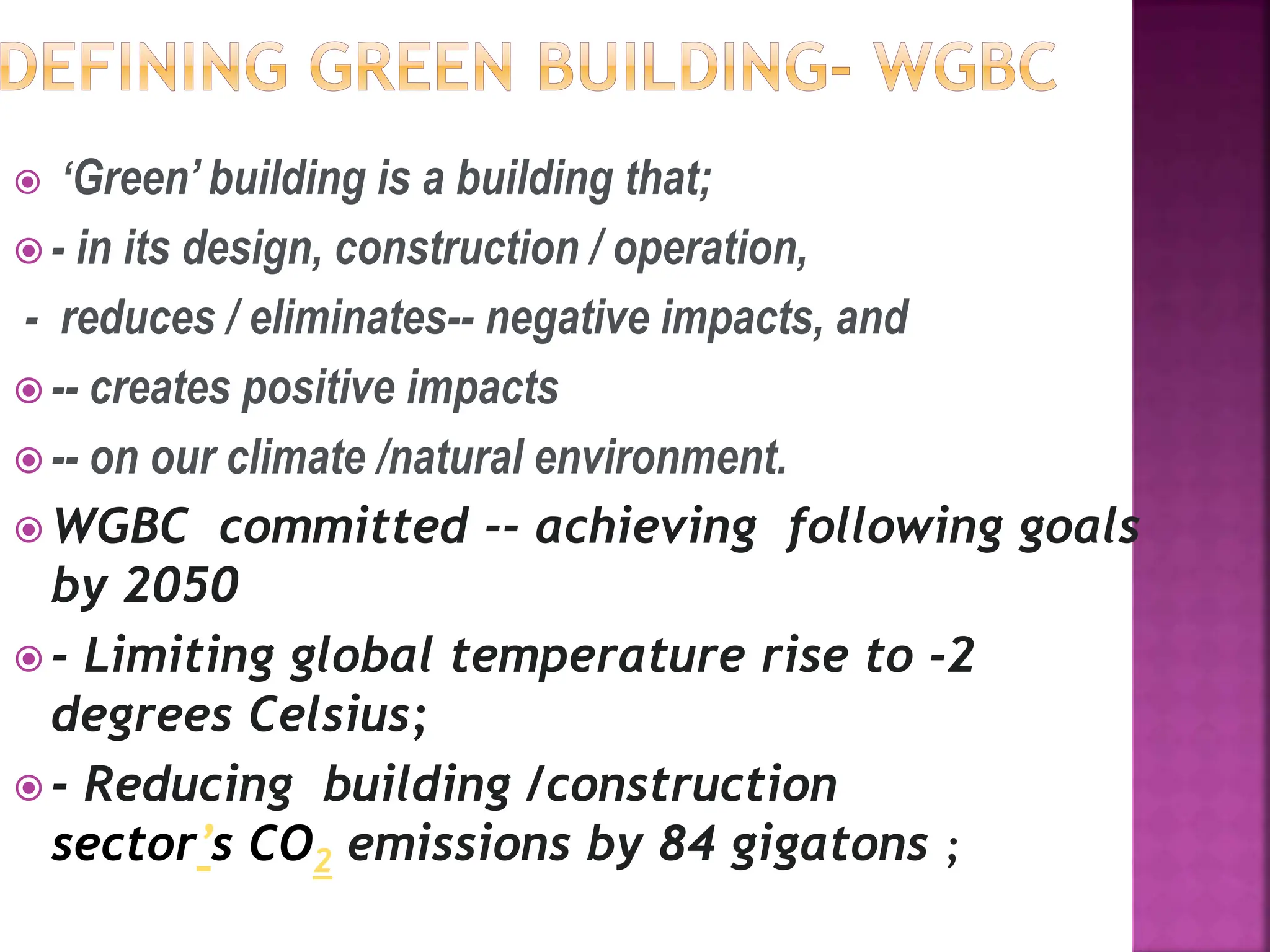 DEFINING GREEN BUILDING- WGBC

‘Green’ building is a building that;

- in its design, construction / operation,

- reduces / eliminates-- negative impacts, and

-- creates positive impacts

-- on our climate /natural environment.

WGBC committed -- achieving following goals by 2050

- Limiting global temperature rise to -2 degrees Celsius;

- Reducing building /construction sector’s $CO_2$ emissions by 84 gigatons ;